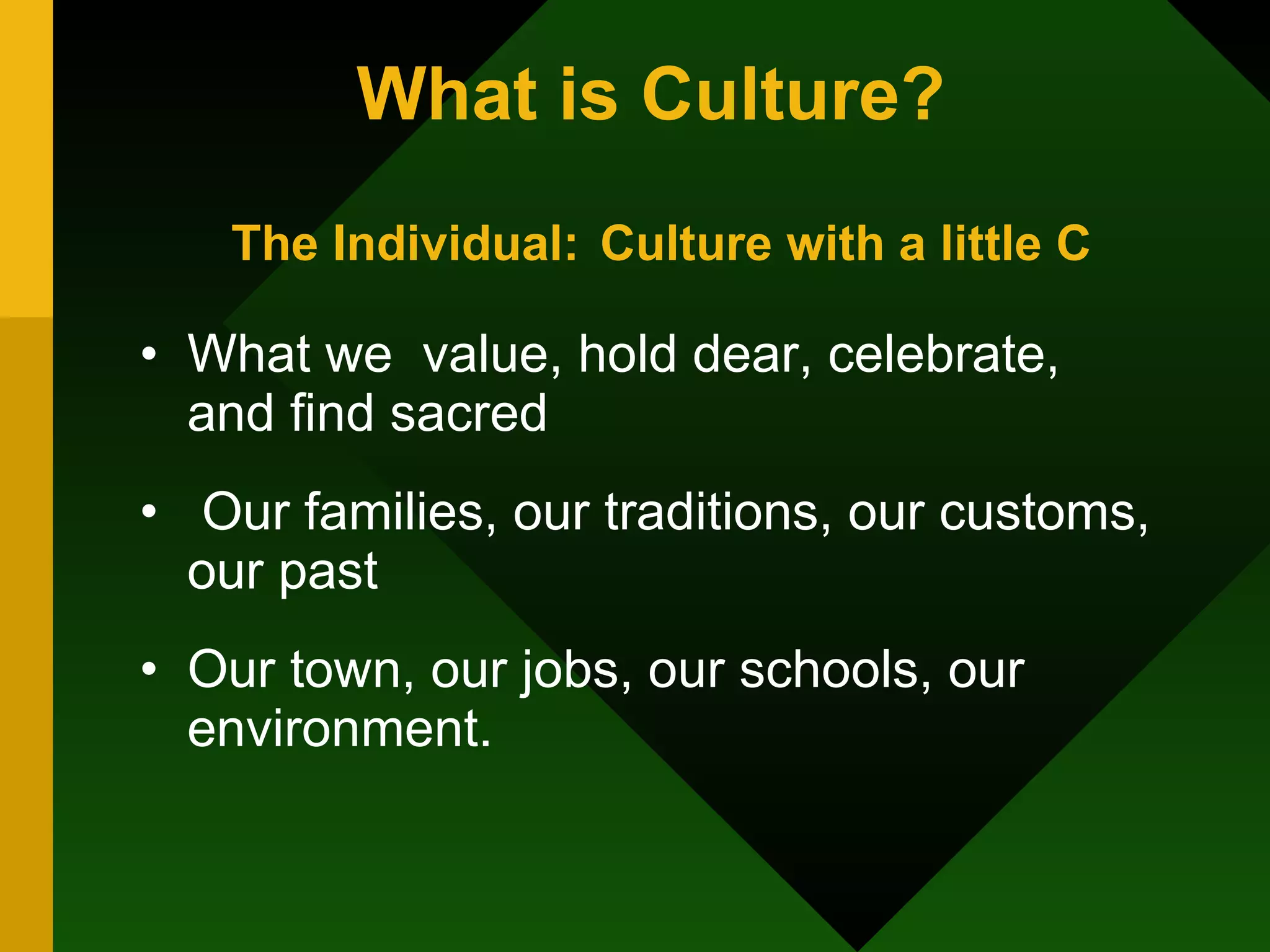 What is Culture?

The Individual: Culture with a little C

• What we value, hold dear, celebrate, and find sacred

• Our families, our traditions, our customs, our past

• Our town, our jobs, our schools, our environment.